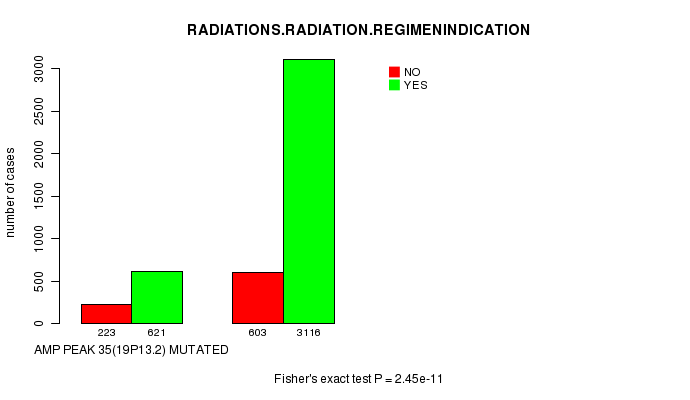 RADIATIONS.RADIATION.REGIMENINDICATION

NO
YES

number of cases

0
500
1000
1500
2000
2500
3000

223
621
603
3116

AMP PEAK 35(19P13.2) MUTATED

Fisher's exact test P = 2.45e-11